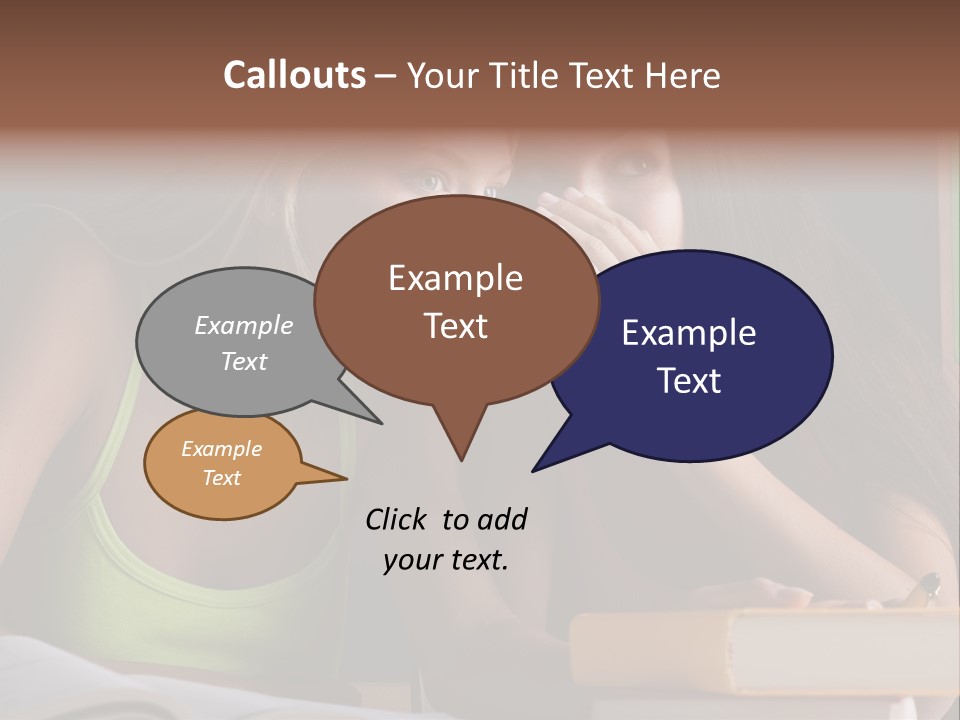 Callouts – Your Title Text Here

Example Text

Example Text

Example Text

Example Text

Click to add your text.